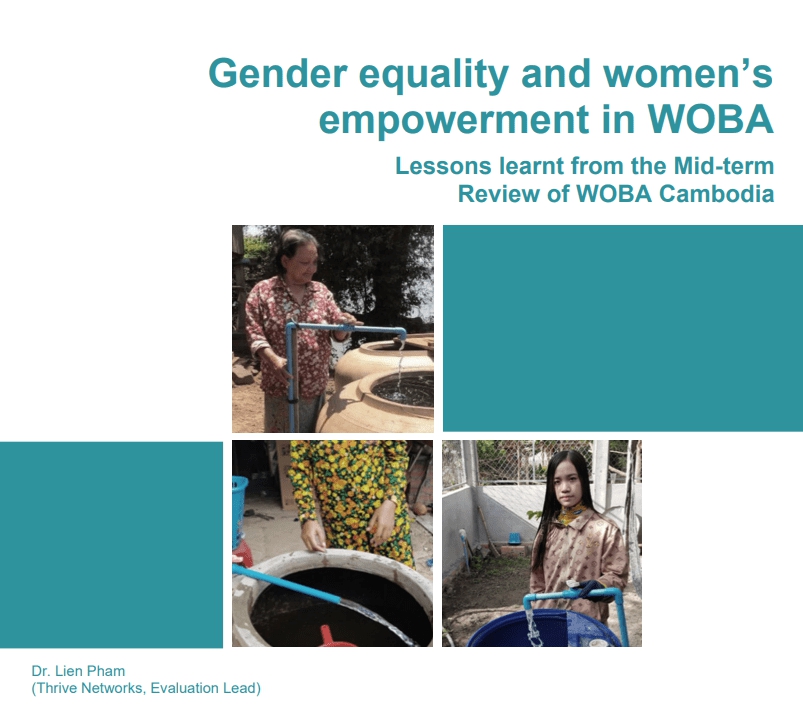 Gender equality and women's empowerment in WOBA

Lessons learnt from the Mid-term Review of WOBA Cambodia

Dr. Lien Pham
(Thrive Networks, Evaluation Lead)